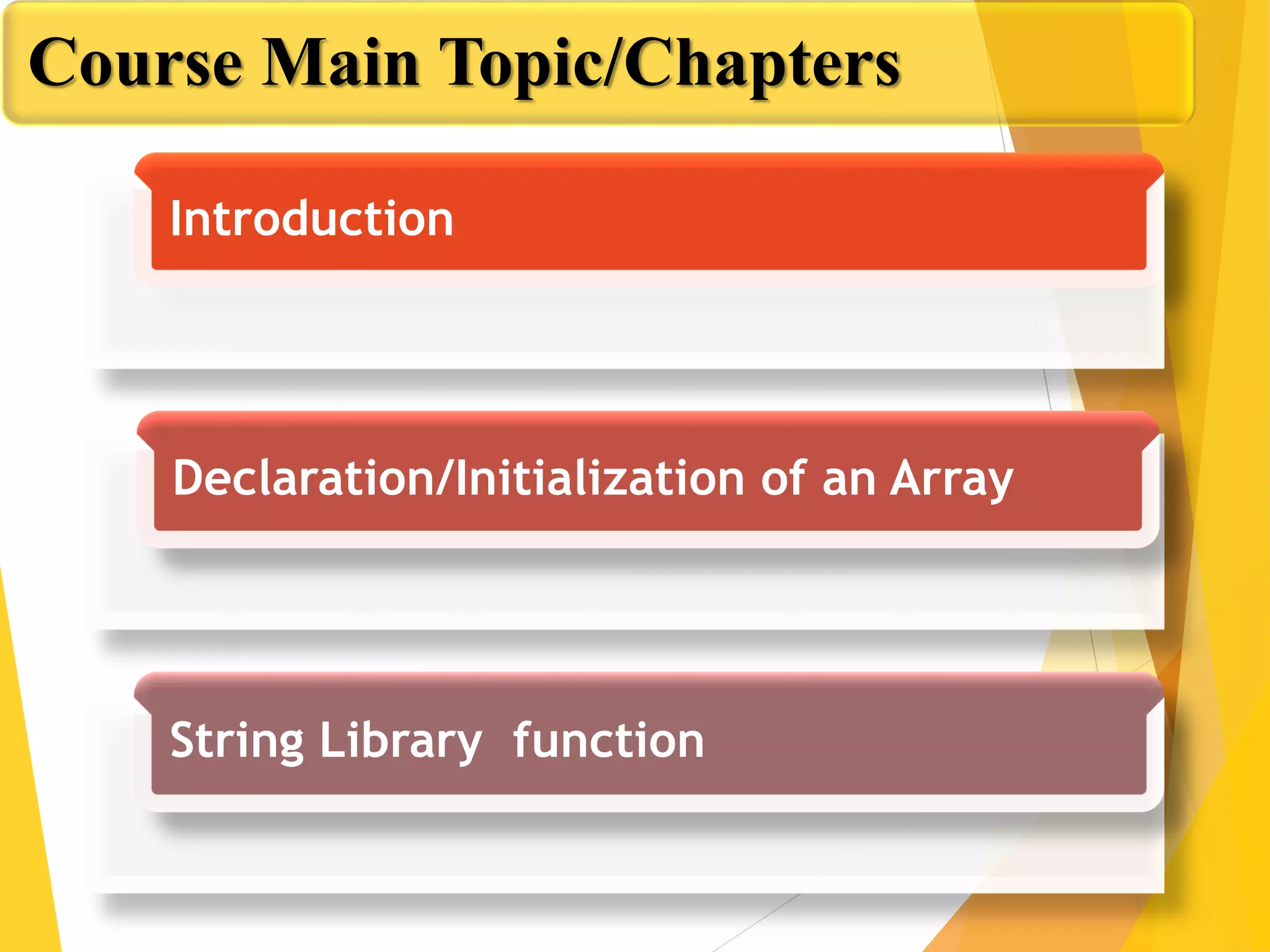 Course Main Topic/Chapters

Introduction

Declaration/Initialization of an Array

String Library  function